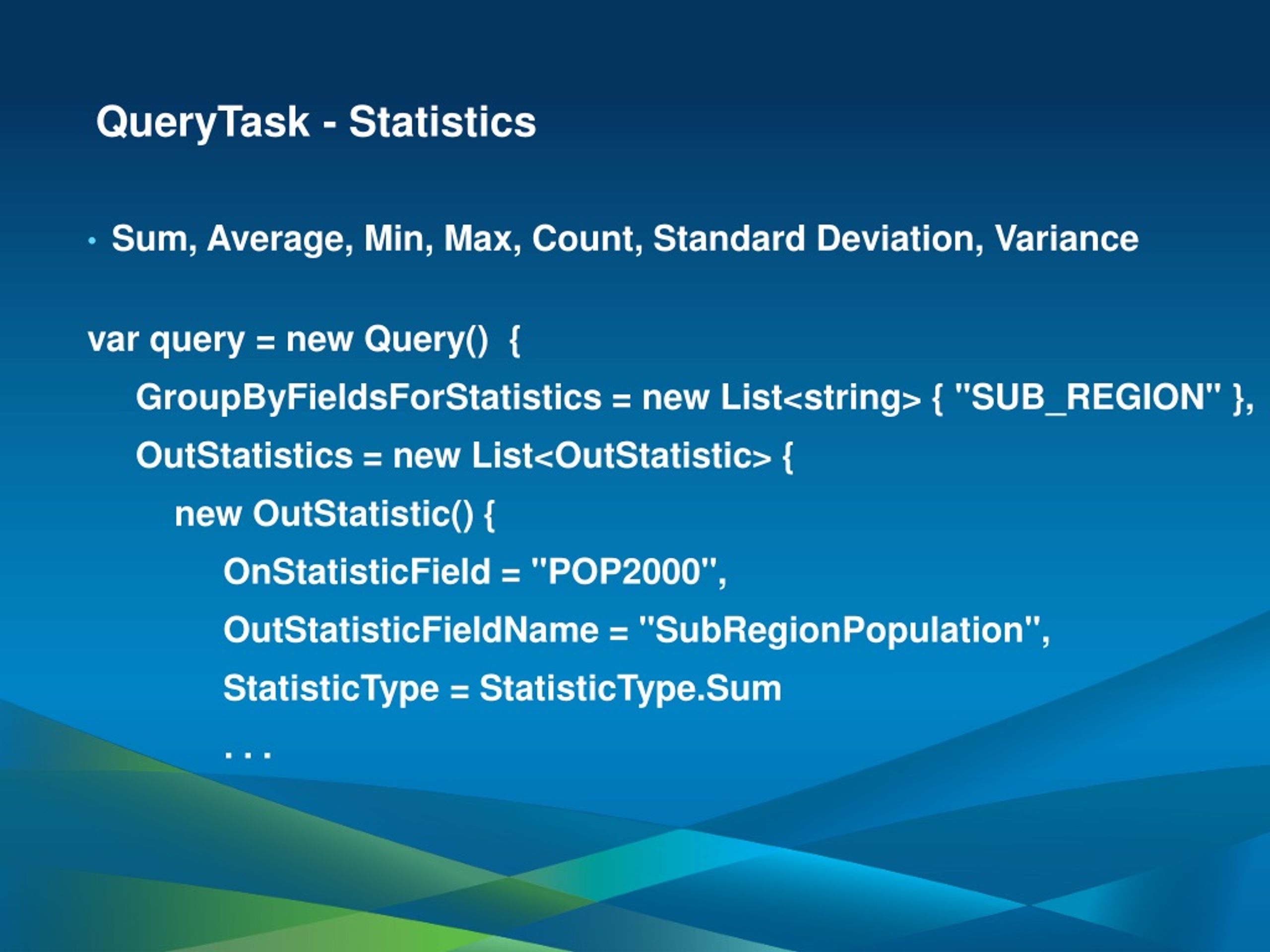 QueryTask - Statistics

• Sum, Average, Min, Max, Count, Standard Deviation, Variance

var query = new Query() {
GroupByFieldsForStatistics = new List<string> { "SUB_REGION" },
OutStatistics = new List<OutStatistic> {
new OutStatistic() {
OnStatisticField = "POP2000",
OutStatisticFieldName = "SubRegionPopulation",
StatisticType = StatisticType.Sum
. . .